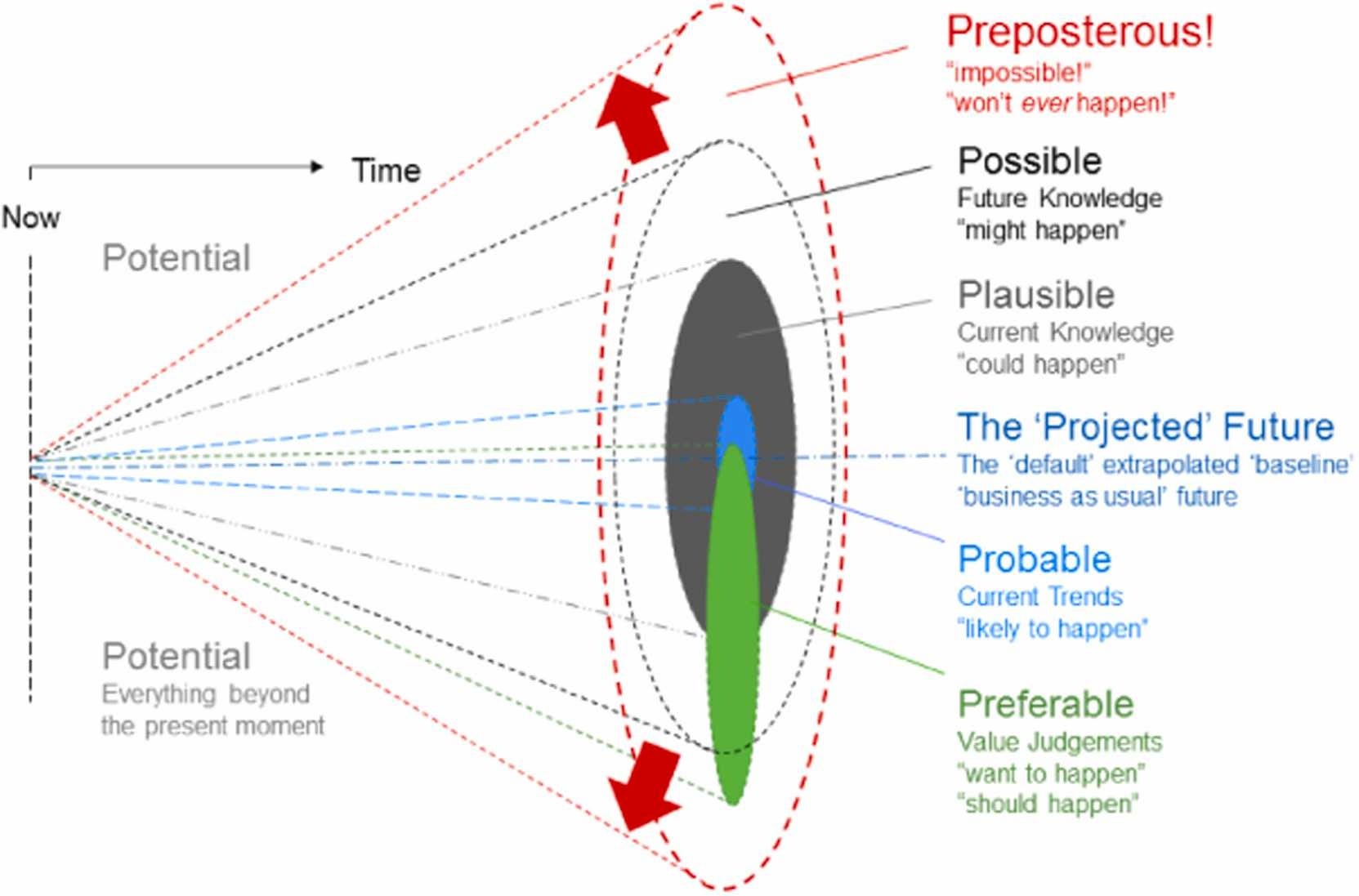 Time

Now

Potential

Potential
Everything beyond the present moment

Preposterous!
"impossible!"
"won't ever happen!"

Possible
Future Knowledge
"might happen"

Plausible
Current Knowledge
"could happen"

The 'Projected' Future
The 'default' extrapolated 'baseline'
'business as usual' future

Probable
Current Trends
"likely to happen"

Preferable
Value Judgements
"want to happen"
"should happen"